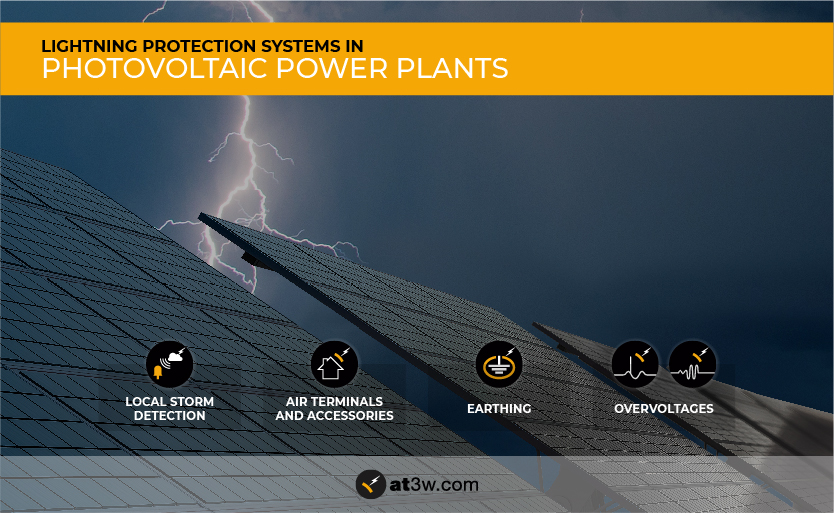 LIGHTNING PROTECTION SYSTEMS IN
PHOTOVOLTAIC POWER PLANTS

LOCAL STORM DETECTION

AIR TERMINALS AND ACCESSORIES

EARTHING

OVERVOLTAGES

at3w.com